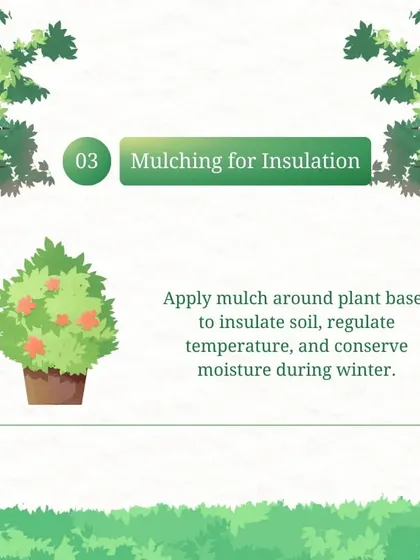 03

Mulching for Insulation

Apply mulch around plant base to insulate soil, regulate temperature, and conserve moisture during winter.